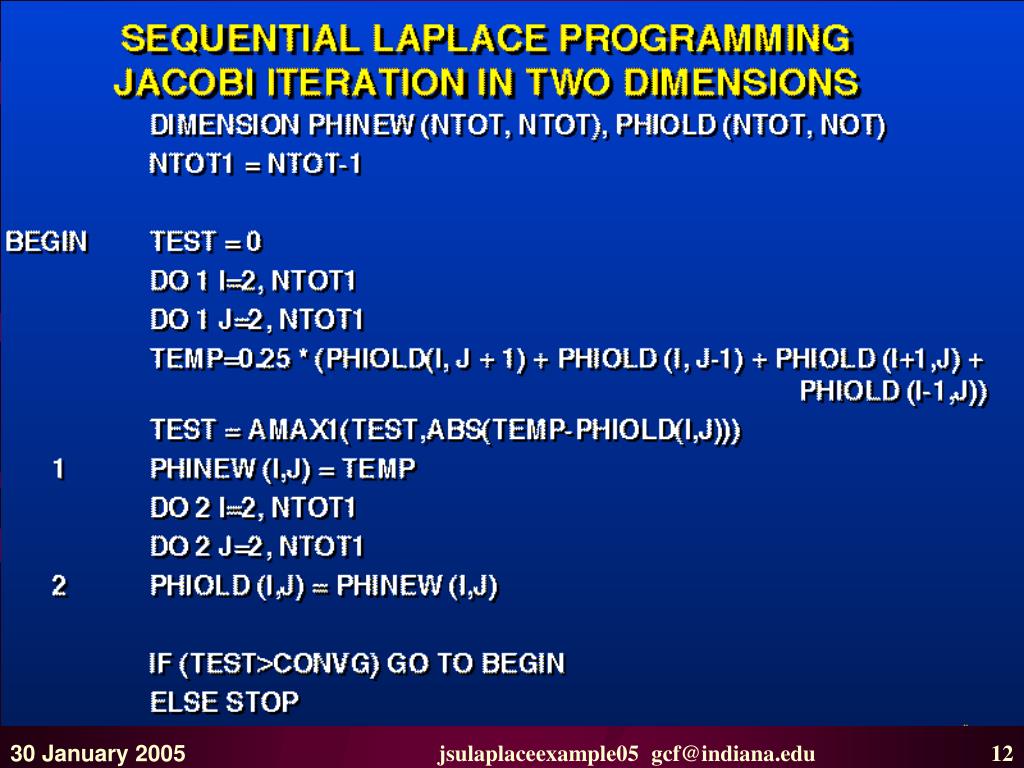 SEQUENTIAL LAPLACE PROGRAMMING
JACOBI ITERATION IN TWO DIMENSIONS

DIMENSION PHINEW (NTOT, NTOT), PHIOLD (NTOT, NOT)
NTOT1 = NTOT-1

BEGIN TEST = 0
DO 1 I=2, NTOT1
DO 1 J=2, NTOT1
TEMP=0.25 * (PHIOLD(I, J + 1) + PHIOLD (I, J-1) + PHIOLD (I+1,J) + PHIOLD (I-1,J))
TEST = AMAX1(TEST,ABS(TEMP-PHIOLD(I,J)))
1 PHINEW (I,J) = TEMP
DO 2 I=2, NTOT1
DO 2 J=2, NTOT1
2 PHIOLD (I,J) = PHINEW (I,J)

IF (TEST>CONVG) GO TO BEGIN
ELSE STOP

30 January 2005 jsulaplaceexample05 gcf@indiana.edu 12